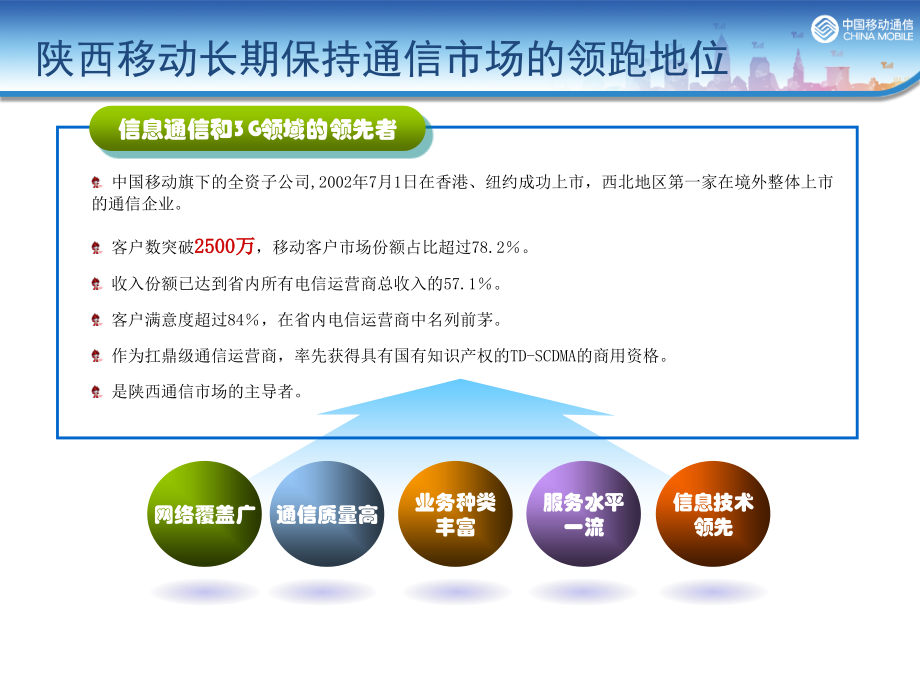 中国移动通信
CHINA MOBILE

陕西移动长期保持通信市场的领跑地位

信息通信和3G领域的领先者

中国移动旗下的全资子公司,2002年7月1日在香港、纽约成功上市，西北地区第一家在境外整体上市的通信企业。

客户数突破2500万，移动客户市场份额占比超过78.2%。

收入份额已达到省内所有电信运营商总收入的57.1%。

客户满意度超过84%，在省内电信运营商中名列前茅。

作为扛鼎级通信运营商，率先获得具有国有知识产权的TD-SCDMA的商用资格。

是陕西通信市场的主导者。

网络覆盖广

通信质量高

业务种类丰富

服务水平一流

信息技术领先